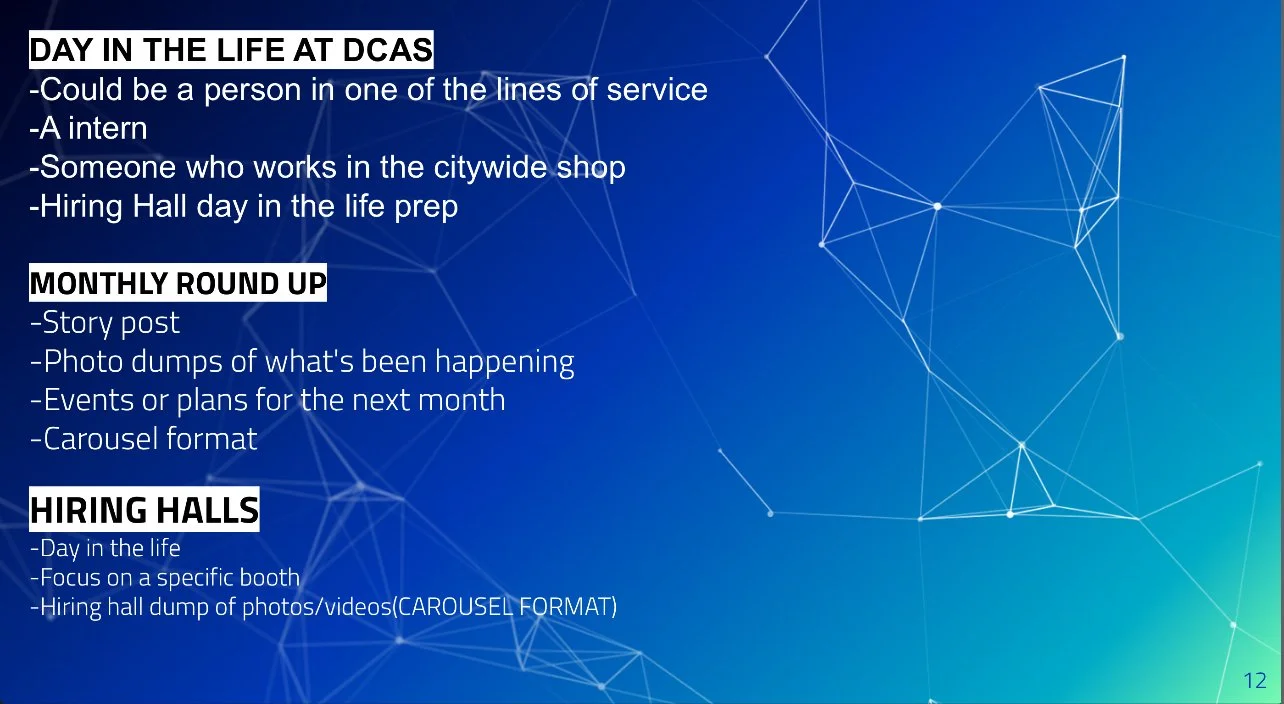 DAY IN THE LIFE AT DCAS
-Could be a person in one of the lines of service
-A intern
-Someone who works in the citywide shop
-Hiring Hall day in the life prep

MONTHLY ROUND UP
-Story post
-Photo dumps of what's been happening
-Events or plans for the next month
-Carousel format

HIRING HALLS
-Day in the life
-Focus on a specific booth
-Hiring hall dump of photos/videos(CAROUSEL FORMAT)

12